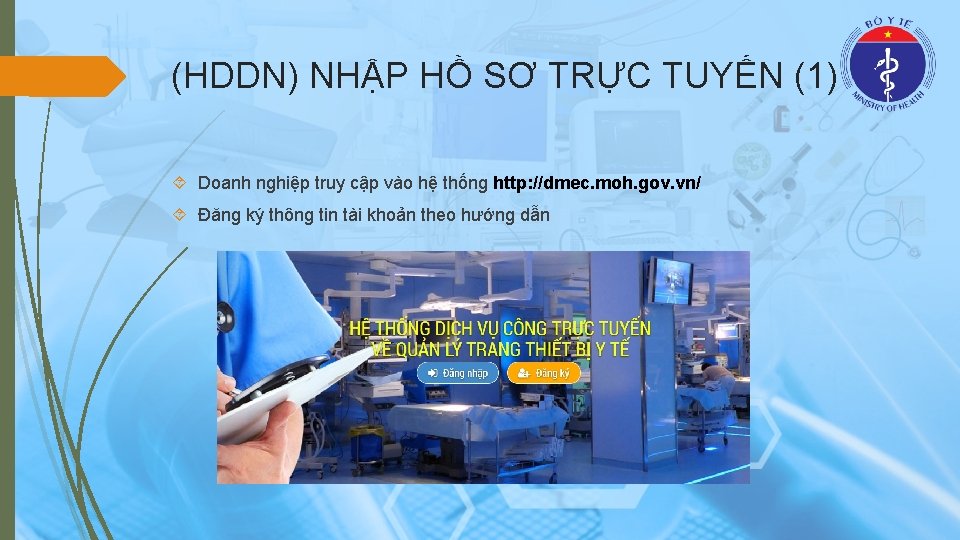 (HDDN) NHẬP HỒ SƠ TRỰC TUYẾN (1)

BỘ Y TẾ
MINISTRY OF HEALTH

Doanh nghiệp truy cập vào hệ thống http://dmec.moh.gov.vn/

Đăng ký thông tin tài khoản theo hướng dẫn

HỆ THỐNG DỊCH VỤ CÔNG TRỰC TUYẾN
VỀ QUẢN LÝ TRANG THIẾT BỊ Y TẾ

Đăng nhập
Đăng ký